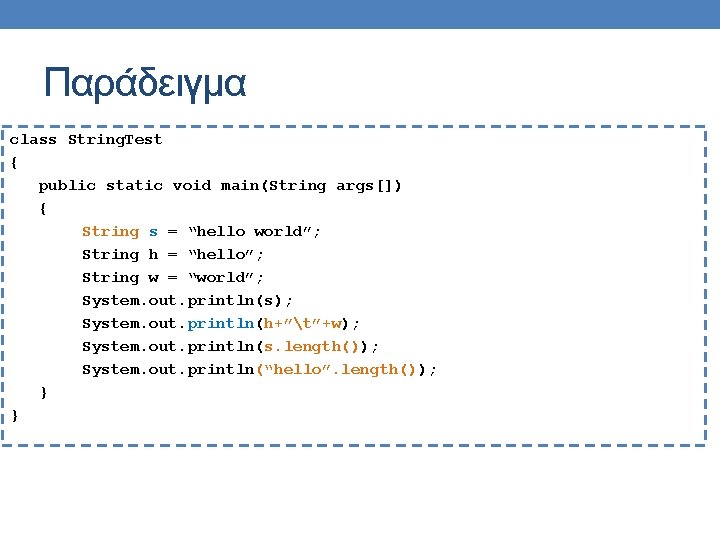 Παράδειγμα

class StringTest
{
public static void main(String args[])
{
String s = "hello world";
String h = "hello";
String w = "world";
System.out.println(s);
System.out.println(h+"\t"+w);
System.out.println(s.length());
System.out.println("hello".length());
}
}